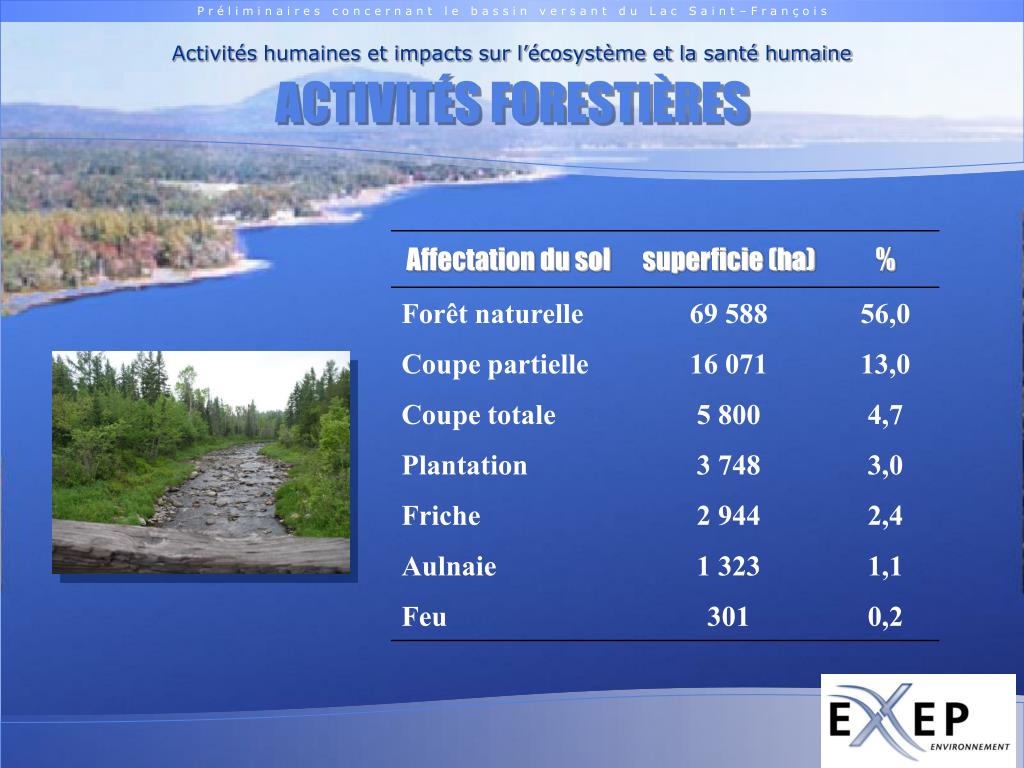 Préliminaires concernant le bassin versant du Lac Saint-François

Activités humaines et impacts sur l'écosystème et la santé humaine

ACTIVITÉS FORESTIÈRES

| Affectation du sol | superficie (ha) | % |
|---|---|---|
| Forêt naturelle | 69 588 | 56,0 |
| Coupe partielle | 16 071 | 13,0 |
| Coupe totale | 5 800 | 4,7 |
| Plantation | 3 748 | 3,0 |
| Friche | 2 944 | 2,4 |
| Aulnaie | 1 323 | 1,1 |
| Feu | 301 | 0,2 |

EXEP ENVIRONNEMENT